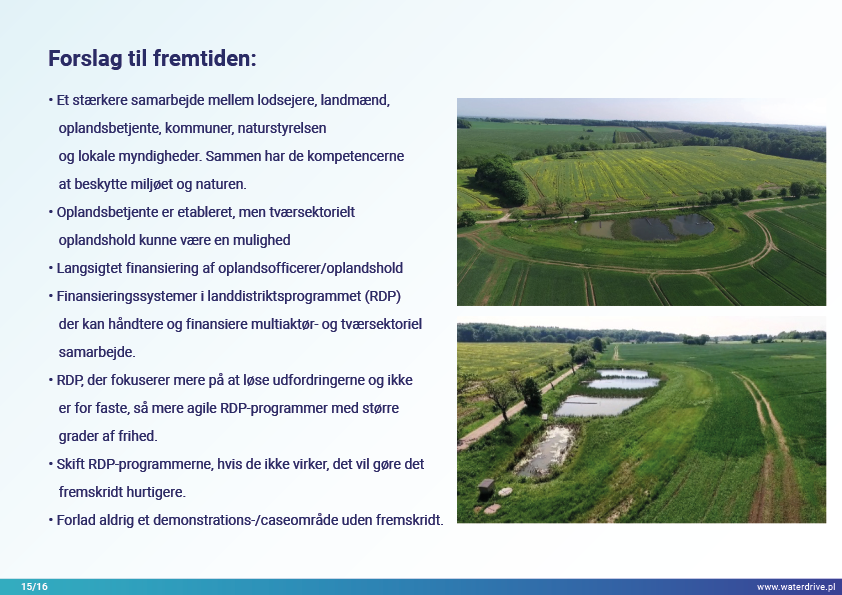 Forslag til fremtiden:

• Et stærkere samarbejde mellem lodsejere, landmænd, oplandsbetjente, kommuner, naturstyrelsen og lokale myndigheder. Sammen har de kompetencerne at beskytte miljøet og naturen.

• Oplandsbetjente er etableret, men tværsektorielt oplandshold kunne være en mulighed

• Langsigtet finansiering af oplandsofficerer/oplandshold

• Finansieringssystemer i landdistriktsprogrammet (RDP) der kan håndtere og finansiere multiaktør- og tværsektoriel samarbejde.

• RDP, der fokuserer mere på at løse udfordringerne og ikke er for faste, så mere agile RDP-programmer med større grader af frihed.

• Skift RDP-programmerne, hvis de ikke virker, det vil gøre det fremskridt hurtigere.

• Forlad aldrig et demonstrations-/caseområde uden fremskridt.

15/16

www.waterdrive.pl